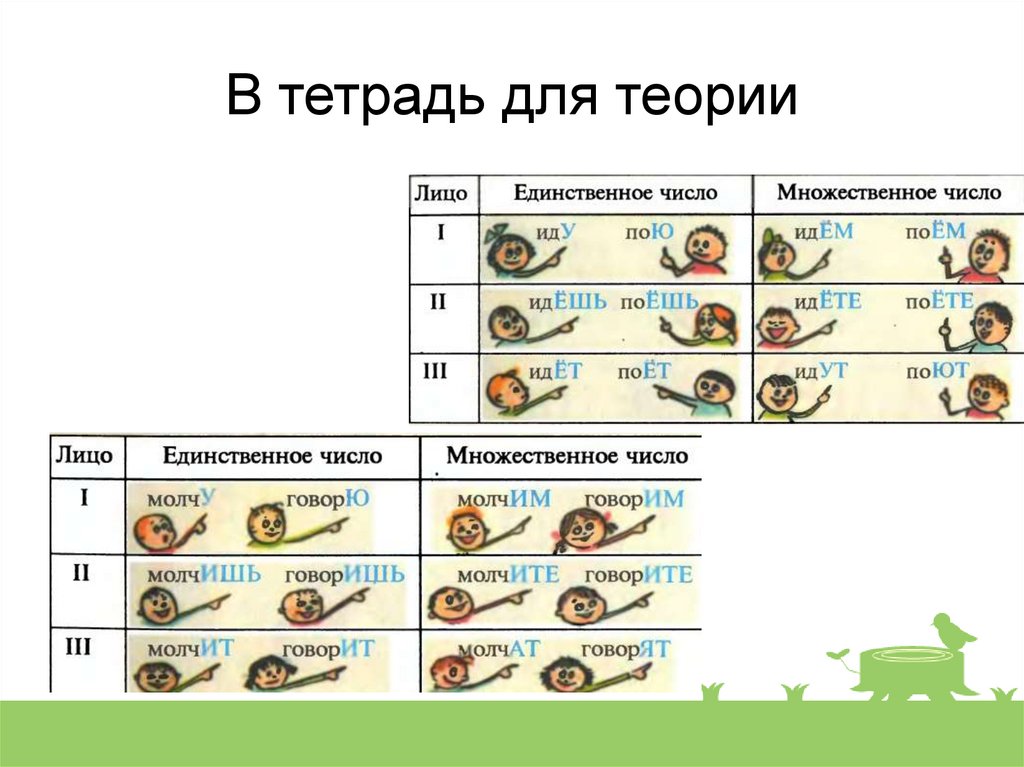 В тетрадь для теории

| Лицо | Единственное число | Множественное число |
|---|---|---|
| I | идУ поЮ | идЁМ поЁМ |
| II | идЁШЬ поЁШЬ | идЁТЕ поЁТЕ |
| III | идЁТ поЁТ | идУТ поЮТ |

| Лицо | Единственное число | Множественное число |
|---|---|---|
| I | молчУ говорЮ | молчИМ говорИМ |
| II | молчИШЬ говорИШЬ | молчИТЕ говорИТЕ |
| III | молчИТ говорИТ | молчАТ говорЯТ |